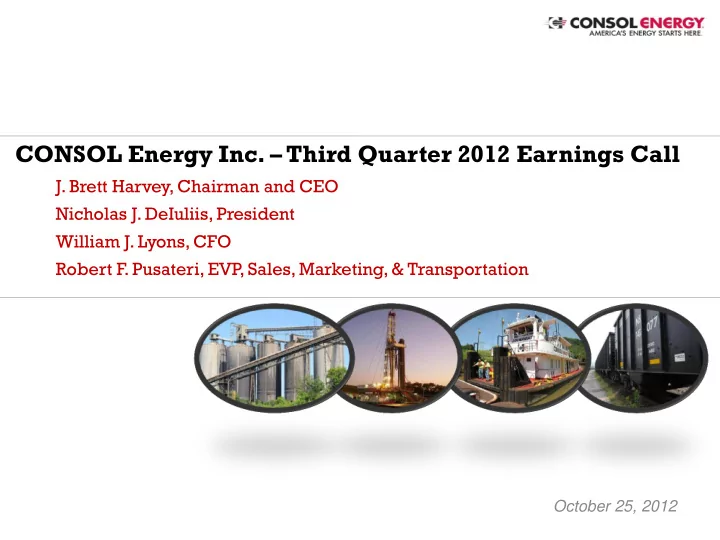 CONSOL ENERGY
AMERICA'S ENERGY STARTS HERE.

CONSOL Energy Inc. – Third Quarter 2012 Earnings Call

J. Brett Harvey, Chairman and CEO

Nicholas J. DeIuliis, President

William J. Lyons, CFO

Robert F. Pusateri, EVP, Sales, Marketing, & Transportation

077

October 25, 2012